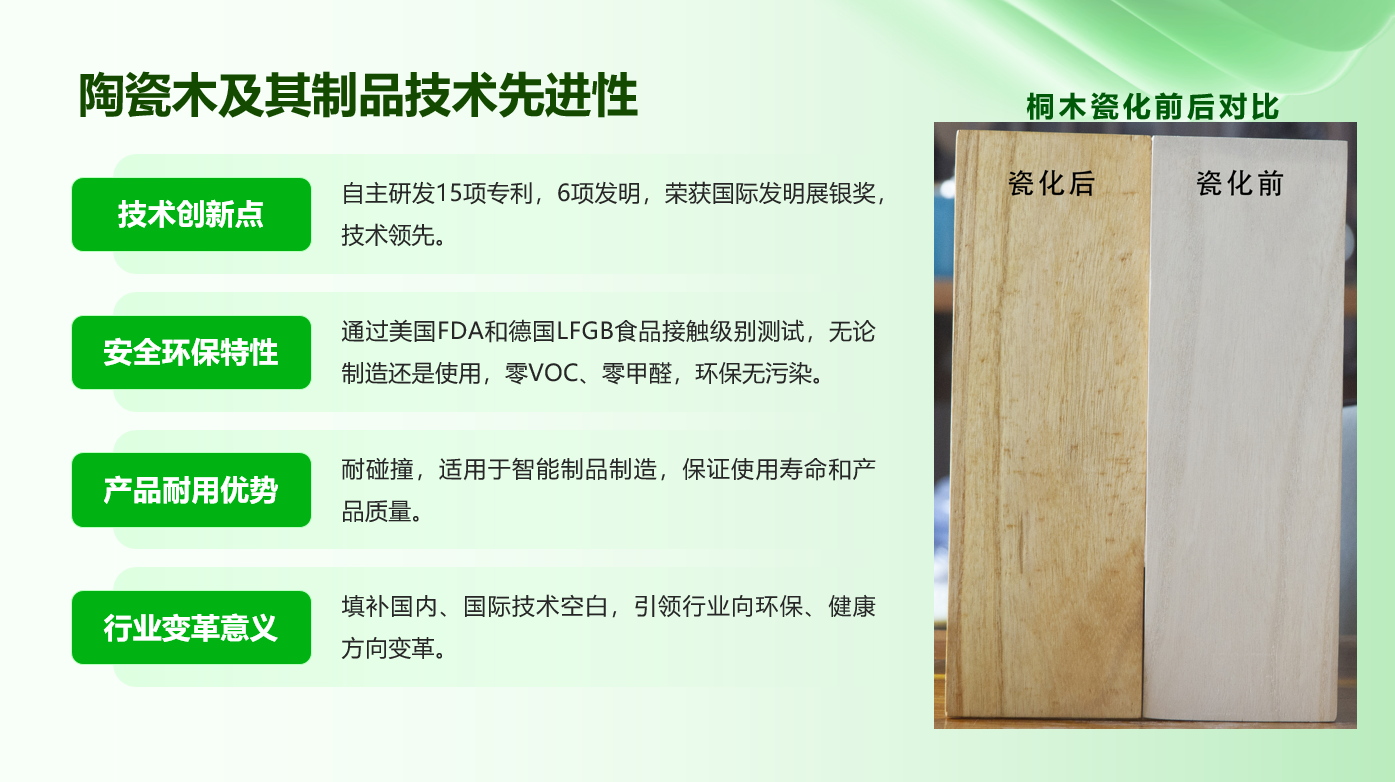 陶瓷木及其制品技术先进性

技术创新点

自主研发15项专利，6项发明，荣获国际发明展银奖，技术领先。

安全环保特性

通过美国FDA和德国LFGB食品接触级别测试，无论制造还是使用，零VOC、零甲醛，环保无污染。

产品耐用优势

耐碰撞，适用于智能制品制造，保证使用寿命和产品质量。

行业变革意义

填补国内、国际技术空白，引领行业向环保、健康方向变革。

桐木瓷化前后对比

瓷化后

瓷化前